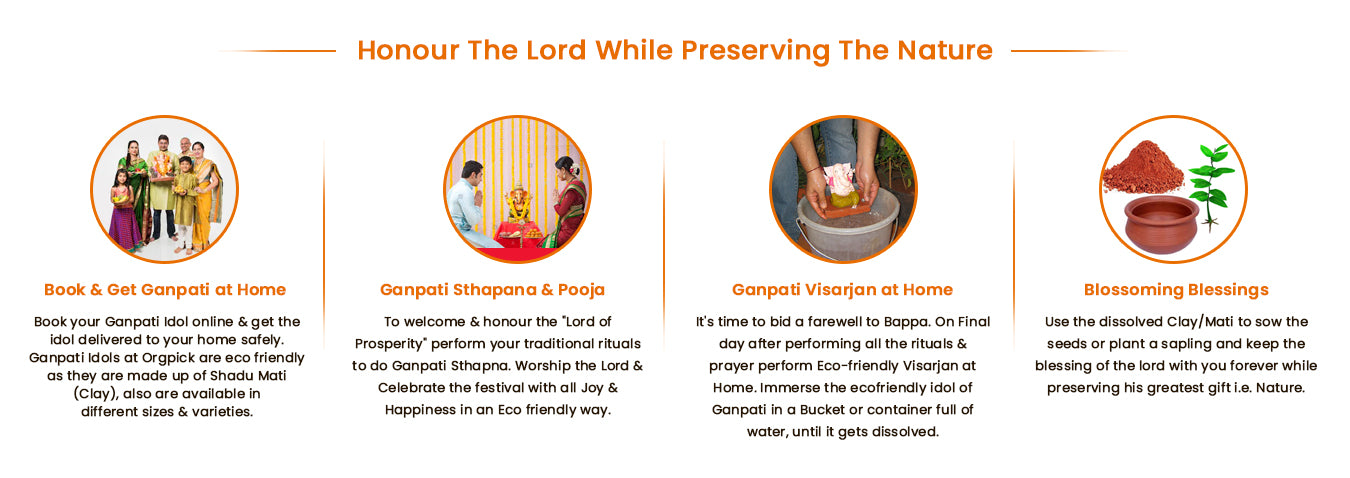 Honour The Lord While Preserving The Nature

Book & Get Ganpati at Home

Book your Ganpati Idol online & get the idol delivered to your home safely. Ganpati Idols at Orgpick are eco friendly as they are made up of Shadu Mati (Clay), also are available in different sizes & varieties.

Ganpati Sthapana & Pooja

To welcome & honour the "Lord of Prosperity" perform your traditional rituals to do Ganpati Sthapna. Worship the Lord & Celebrate the festival with all Joy & Happiness in an Eco friendly way.

Ganpati Visarjan at Home

It's time to bid a farewell to Bappa. On Final day after performing all the rituals & prayer perform Eco-friendly Visarjan at Home. Immerse the ecofriendly idol of Ganpati in a Bucket or container full of water, until it gets dissolved.

Blossoming Blessings

Use the dissolved Clay/Mati to sow the seeds or plant a sapling and keep the blessing of the lord with you forever while preserving his greatest gift i.e. Nature.